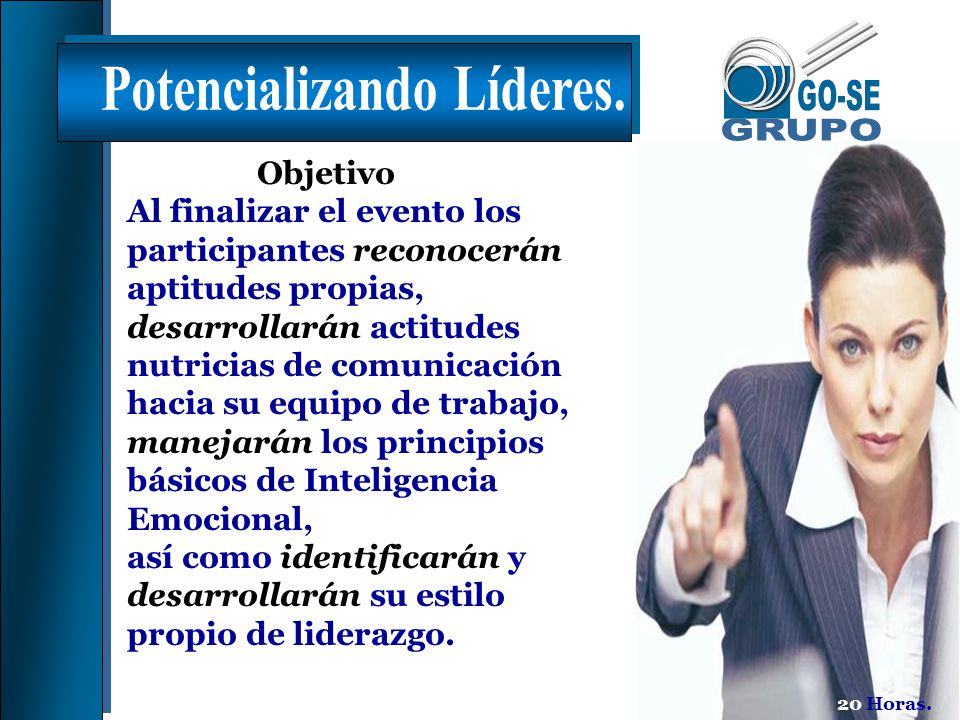 Potencializando Líderes.

GO-SE
GRUPO

Objetivo

Al finalizar el evento los participantes reconocerán aptitudes propias, desarrollarán actitudes nutricias de comunicación hacia su equipo de trabajo, manejarán los principios básicos de Inteligencia Emocional, así como identificarán y desarrollarán su estilo propio de liderazgo.

20 Horas.